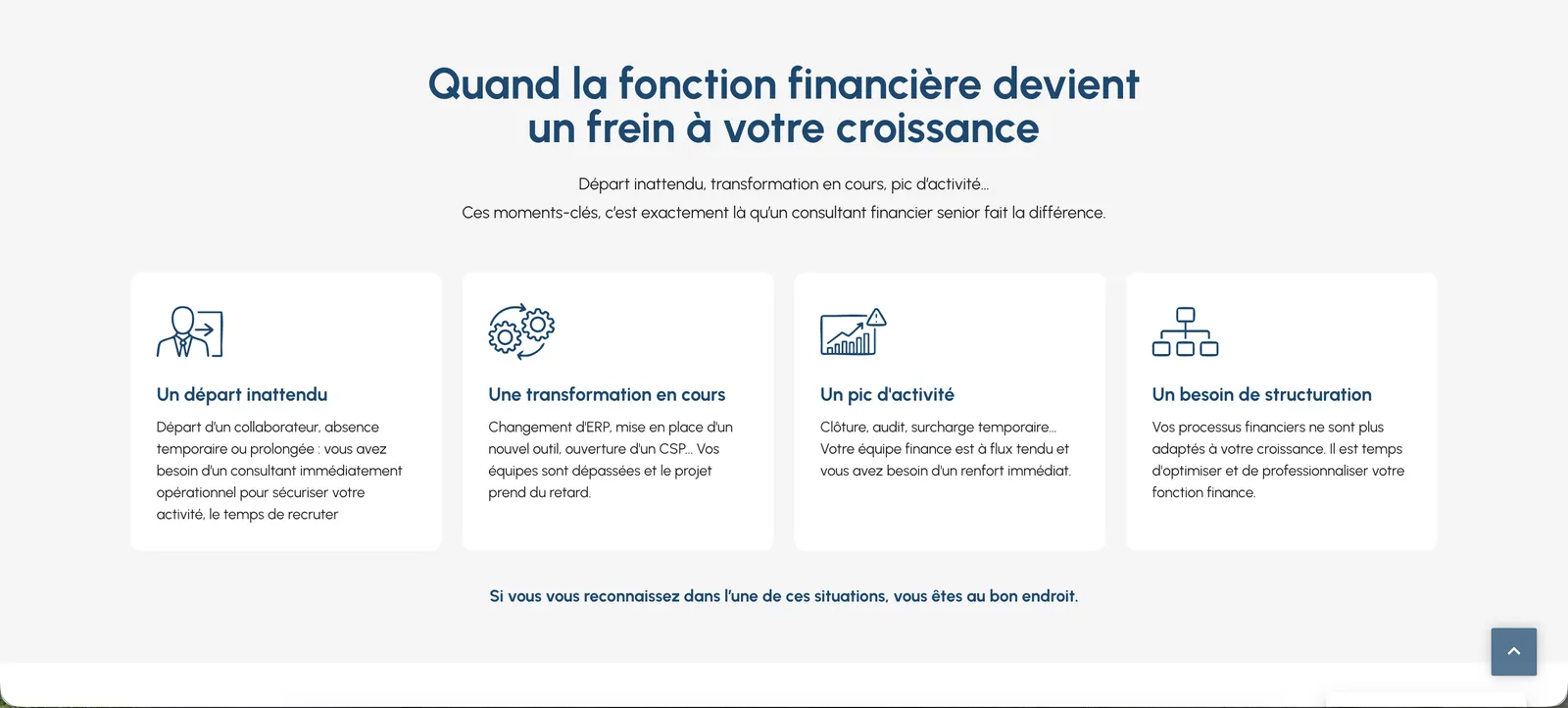 Quand la fonction financière devient un frein à votre croissance

Départ inattendu, transformation en cours, pic d'activité...
Ces moments-clés, c'est exactement là qu'un consultant financier senior fait la différence.

Un départ inattendu

Départ d'un collaborateur, absence temporaire ou prolongée : vous avez besoin d'un consultant immédiatement opérationnel pour sécuriser votre activité, le temps de recruter

Une transformation en cours

Changement d'ERP, mise en place d'un nouvel outil, ouverture d'un CSP... Vos équipes sont dépassées et le projet prend du retard.

Un pic d'activité

Clôture, audit, surcharge temporaire... Votre équipe finance est à flux tendu et vous avez besoin d'un renfort immédiat.

Un besoin de structuration

Vos processus financiers ne sont plus adaptés à votre croissance. Il est temps d'optimiser et de professionnaliser votre fonction finance.

Si vous vous reconnaissez dans l'une de ces situations, vous êtes au bon endroit.